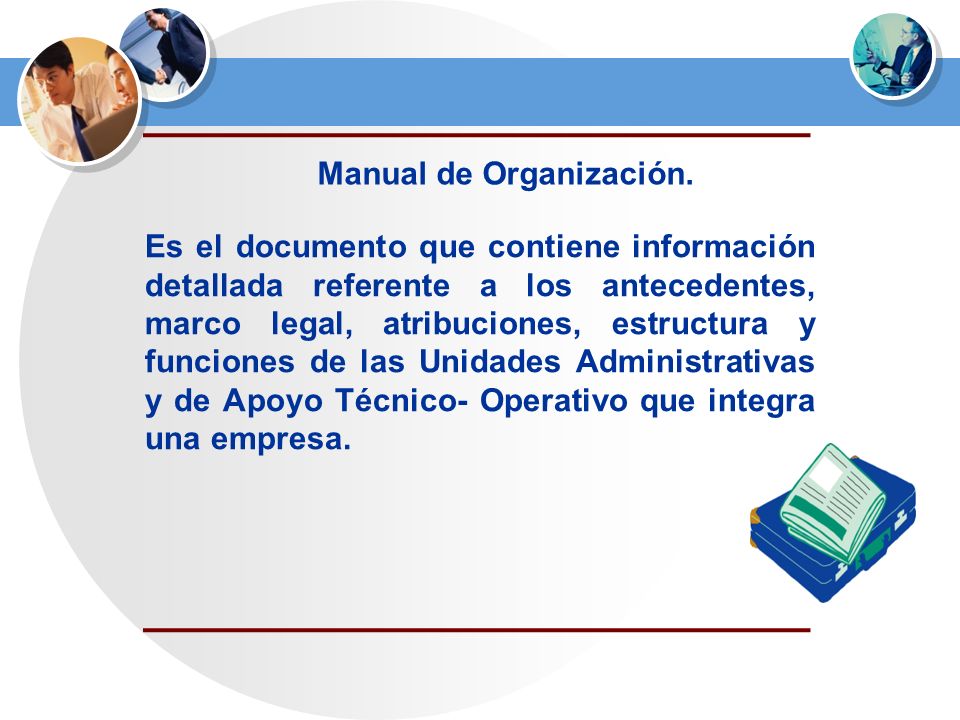 Manual de Organización.

Es el documento que contiene información detallada referente a los antecedentes, marco legal, atribuciones, estructura y funciones de las Unidades Administrativas y de Apoyo Técnico- Operativo que integra una empresa.